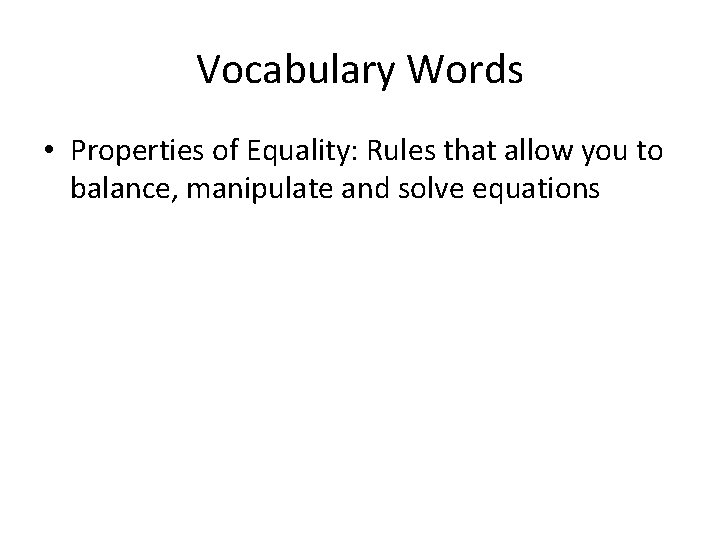 Vocabulary Words

• Properties of Equality: Rules that allow you to balance, manipulate and solve equations